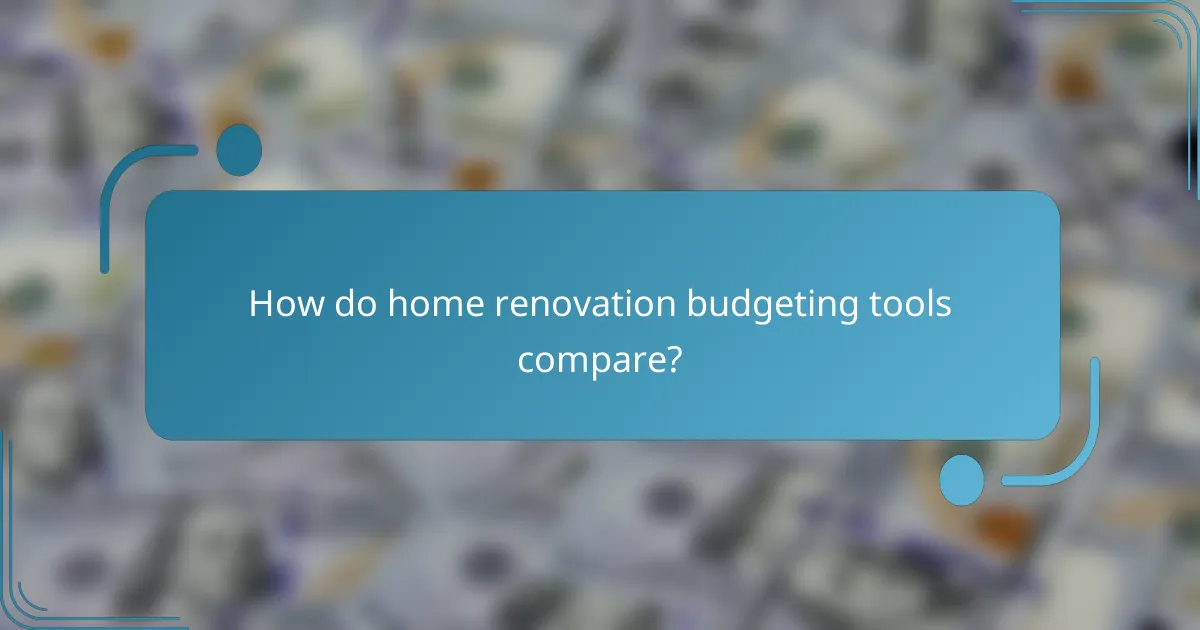 How do home renovation budgeting tools compare?